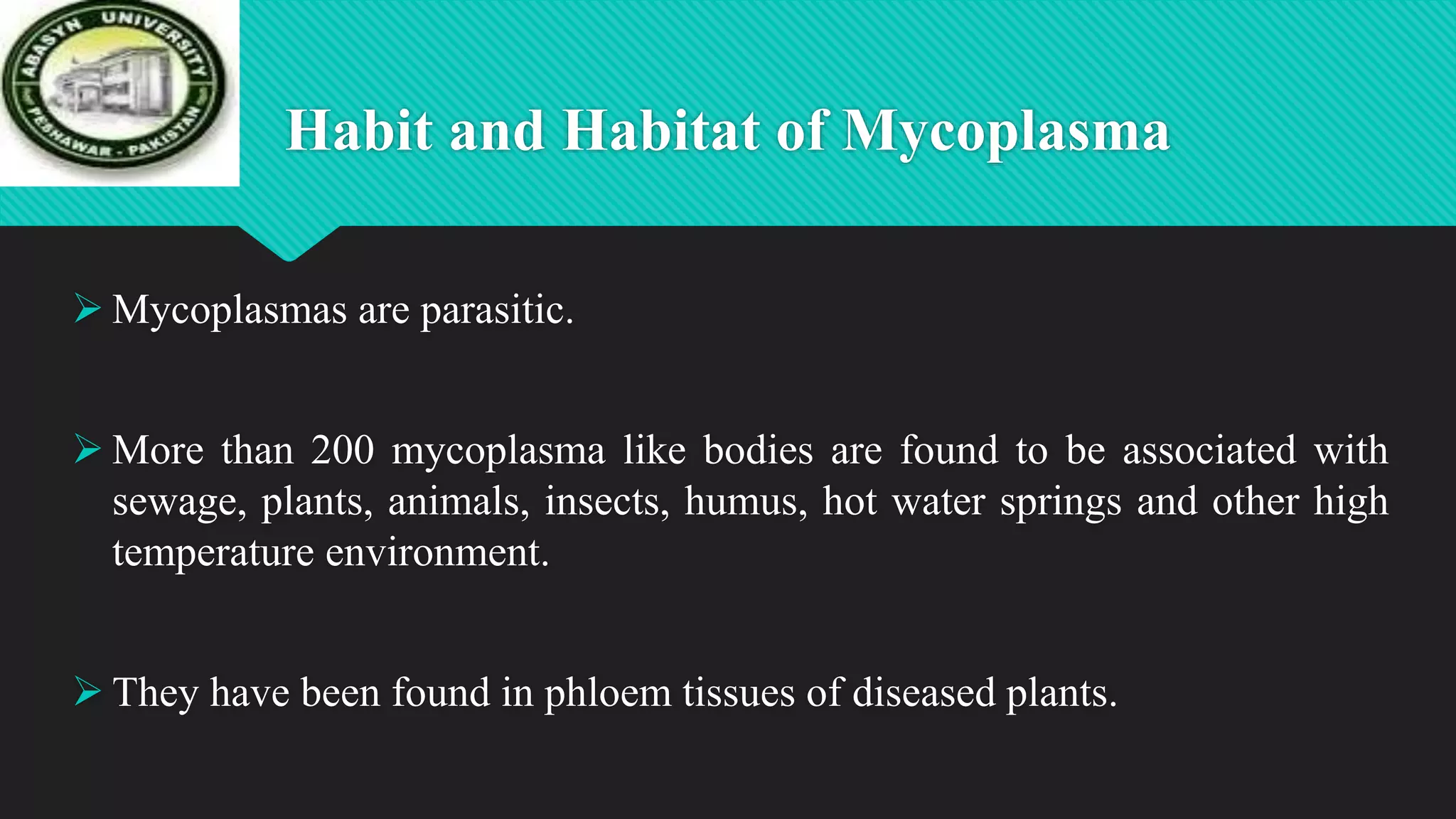 ABASYN UNIVERSITY
PESHAWAR - PAKISTAN

Habit and Habitat of Mycoplasma

➢ Mycoplasmas are parasitic.

➢ More than 200 mycoplasma like bodies are found to be associated with sewage, plants, animals, insects, humus, hot water springs and other high temperature environment.

➢ They have been found in phloem tissues of diseased plants.